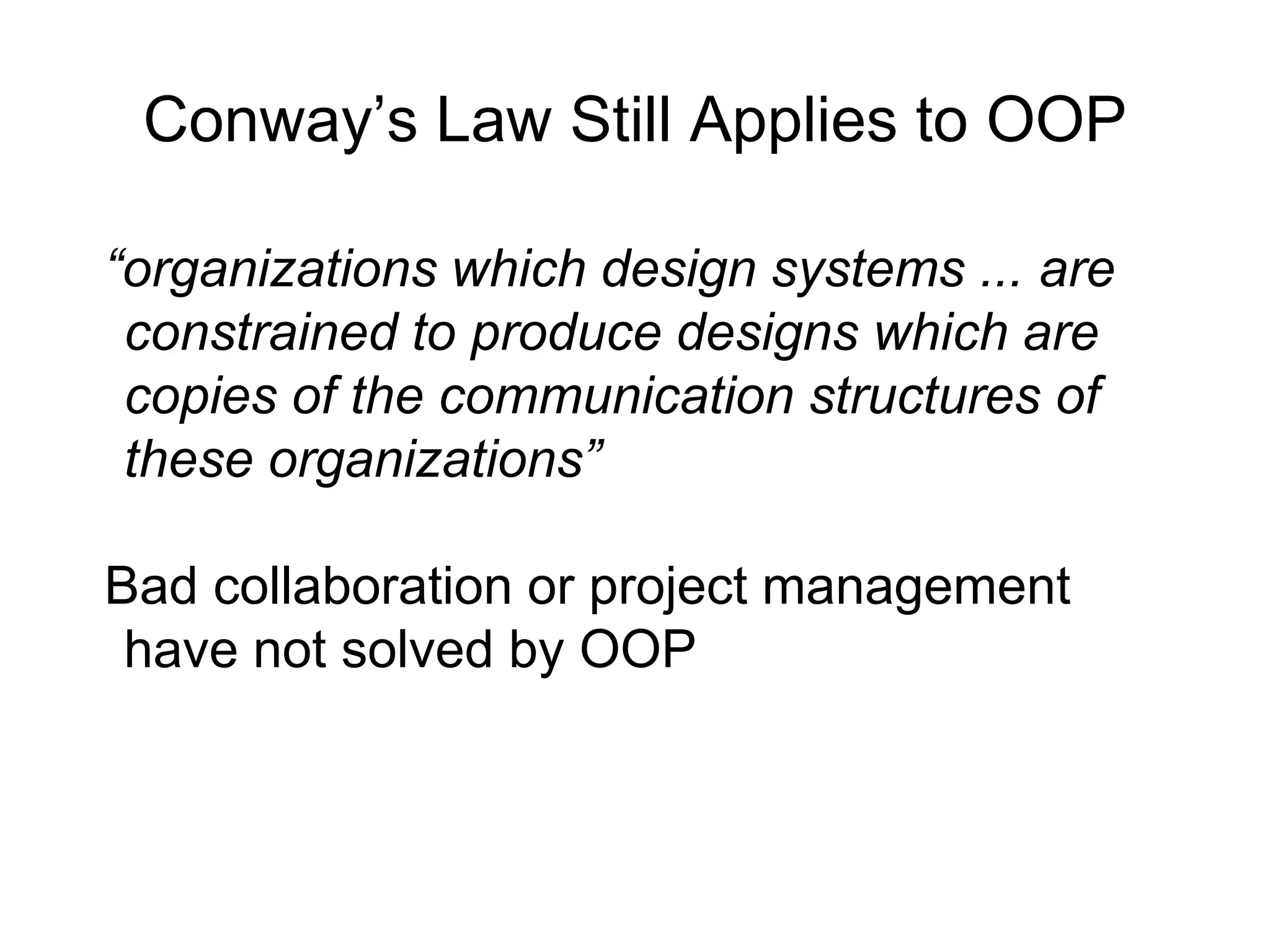 Conway’s Law Still Applies to OOP

“organizations which design systems ... are constrained to produce designs which are copies of the communication structures of these organizations”

Bad collaboration or project management have not solved by OOP